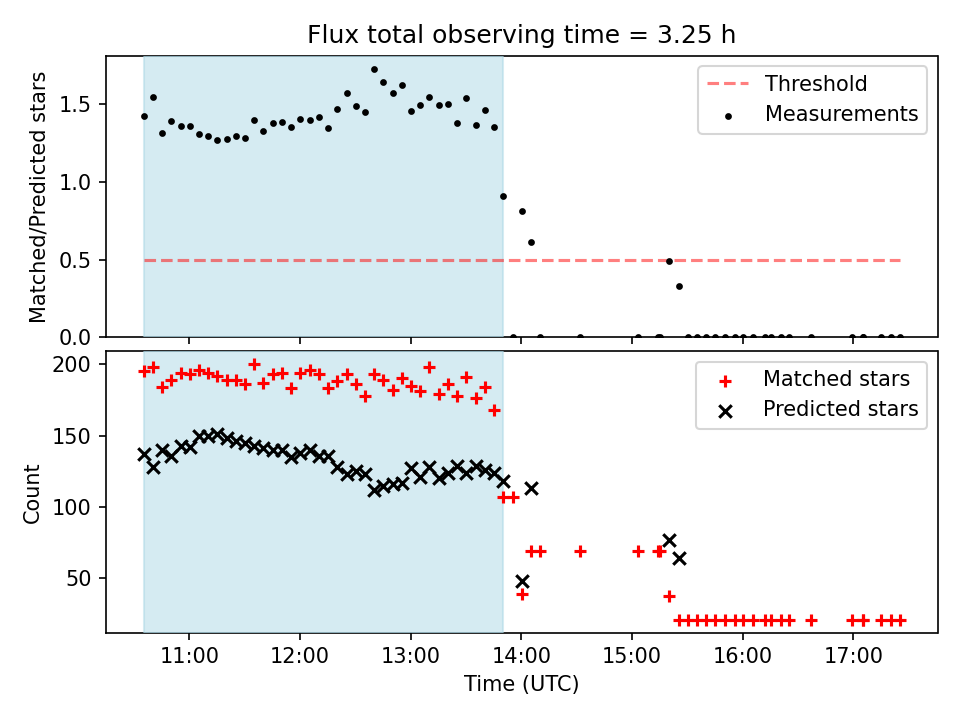 Flux total observing time = 3.25 h

Matched/Predicted stars

1.5
1.0
0.5
0.0

Threshold
Measurements

Count

200
150
100
50

Matched stars
Predicted stars

11:00
12:00
13:00
14:00
15:00
16:00
17:00

Time (UTC)